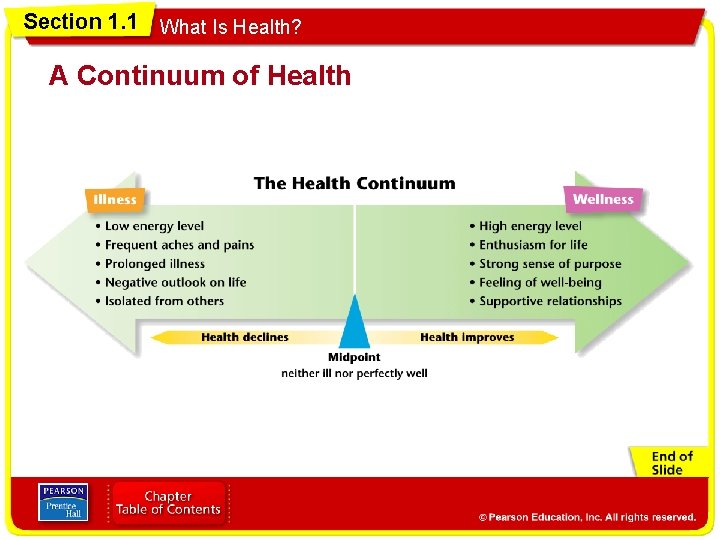 Section 1.1 What Is Health?

A Continuum of Health

The Health Continuum

Illness
• Low energy level
• Frequent aches and pains
• Prolonged illness
• Negative outlook on life
• Isolated from others

Wellness
• High energy level
• Enthusiasm for life
• Strong sense of purpose
• Feeling of well-being
• Supportive relationships

Health declines

Health improves

Midpoint
neither ill nor perfectly well

End of Slide

PEARSON Prentice Hall

Chapter Table of Contents

© Pearson Education, Inc. All rights reserved.